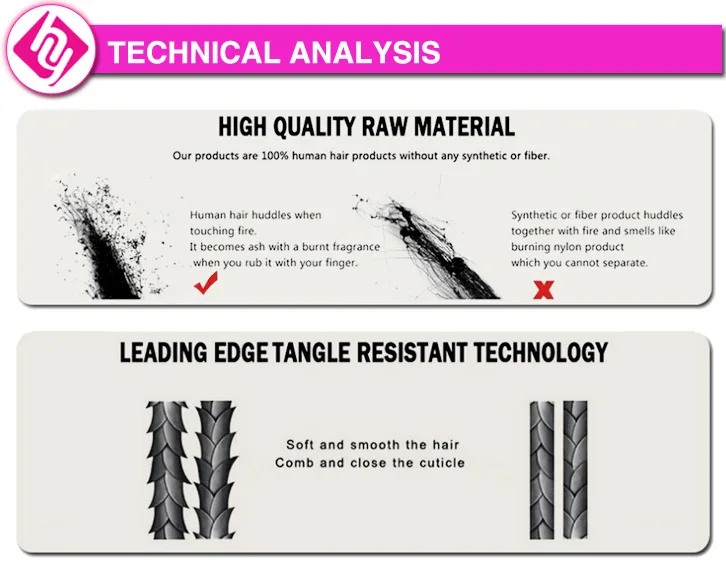 TECHNICAL ANALYSIS

HIGH QUALITY RAW MATERIAL

Our products are 100% human hair products without any synthetic or fiber.

Human hair huddles when touching fire.
It becomes ash with a burnt fragrance when you rub it with your finger.

Synthetic or fiber product huddles together with fire and smells like burning nylon product which you cannot separate.

LEADING EDGE TANGLE RESISTANT TECHNOLOGY

Soft and smooth the hair
Comb and close the cuticle